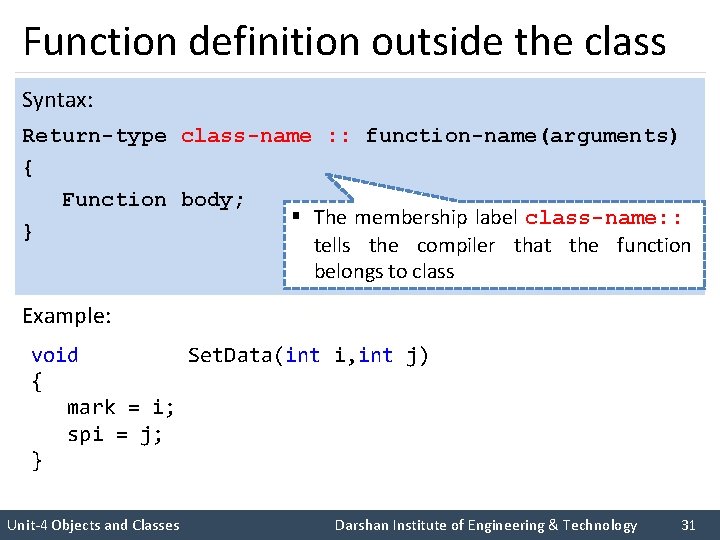 Function definition outside the class

Syntax:

Return-type class-name :: function-name(arguments)
{
    Function body;
}

▪ The membership label class-name:: tells the compiler that the function belongs to class

Example:

void          SetData(int i,int j)
{
    mark = i;
    spi = j;
}

Unit-4 Objects and Classes
Darshan Institute of Engineering & Technology
31